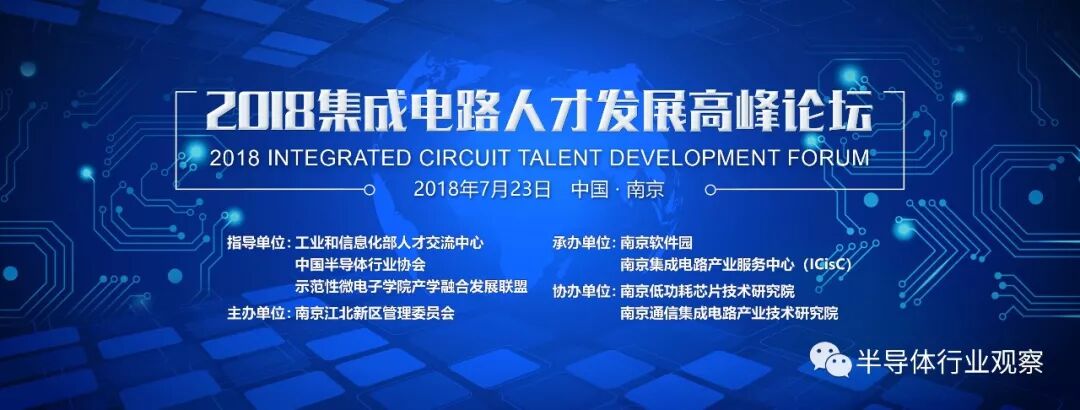 2018集成电路人才发展高峰论坛
2018 INTEGRATED CIRCUIT TALENT DEVELOPMENT FORUM
2018年7月23日 中国 · 南京

指导单位：工业和信息化部人才交流中心
中国半导体行业协会
示范性微电子学院产学融合发展联盟
主办单位：南京江北新区管理委员会

承办单位：南京软件园
南京集成电路产业服务中心（ICisC）
协办单位：南京低功耗芯片技术研究院
南京通信集成电路产业技术研究院

半导体行业观察